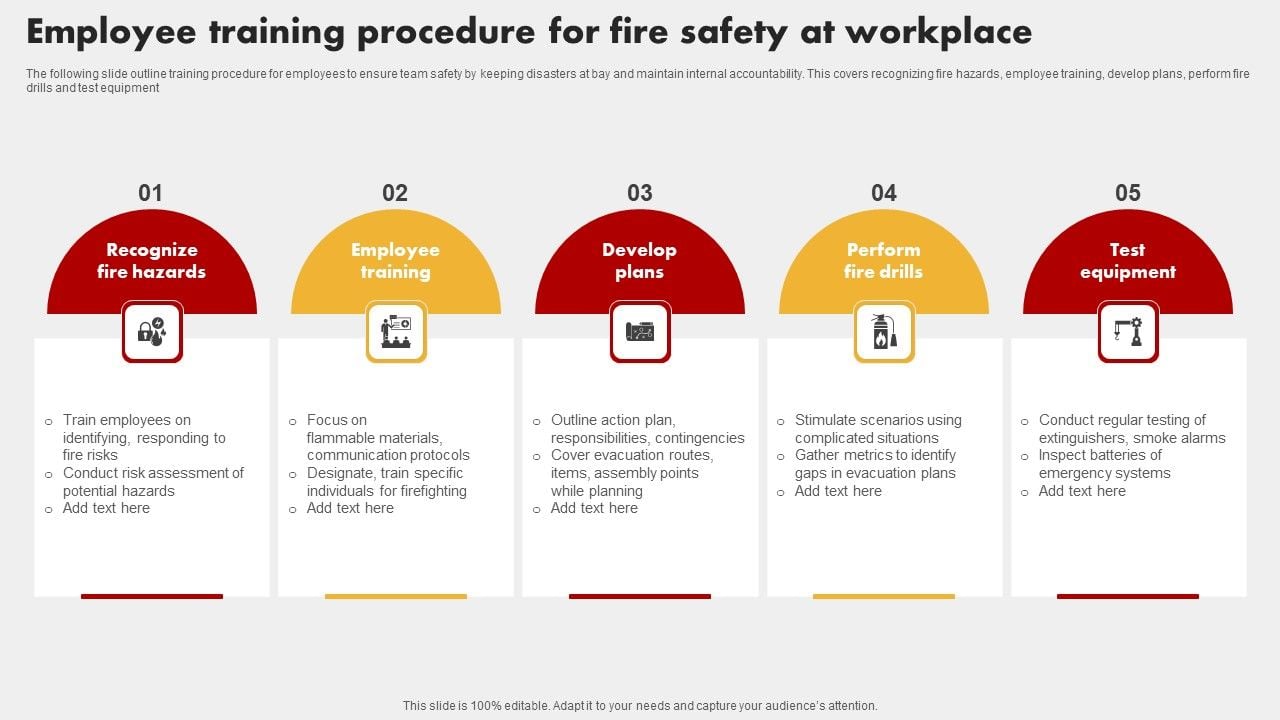 Employee training procedure for fire safety at workplace

The following slide outline training procedure for employees to ensure team safety by keeping disasters at bay and maintain internal accountability. This covers recognizing fire hazards, employee training, develop plans, perform fire drills and test equipment

01
Recognize fire hazards
o Train employees on identifying, responding to fire risks
o Conduct risk assessment of potential hazards
o Add text here

02
Employee training
o Focus on flammable materials, communication protocols
o Designate, train specific individuals for firefighting
o Add text here

03
Develop plans
o Outline action plan, responsibilities, contingencies
o Cover evacuation routes, items, assembly points while planning
o Add text here

04
Perform fire drills
o Stimulate scenarios using complicated situations
o Gather metrics to identify gaps in evacuation plans
o Add text here

05
Test equipment
o Conduct regular testing of extinguishers, smoke alarms
o Inspect batteries of emergency systems
o Add text here

This slide is 100% editable. Adapt it to your needs and capture your audience's attention.